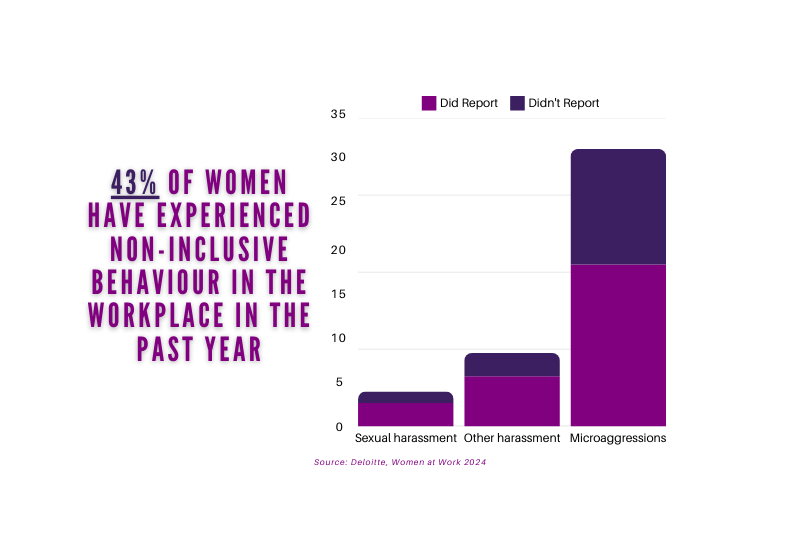 43% OF WOMEN HAVE EXPERIENCED NON-INCLUSIVE BEHAVIOUR IN THE WORKPLACE IN THE PAST YEAR

Did Report Didn't Report

35
30
25
20
15
10
5
0

Sexual harassment Other harassment Microaggressions

Source: Deloitte, Women at Work 2024